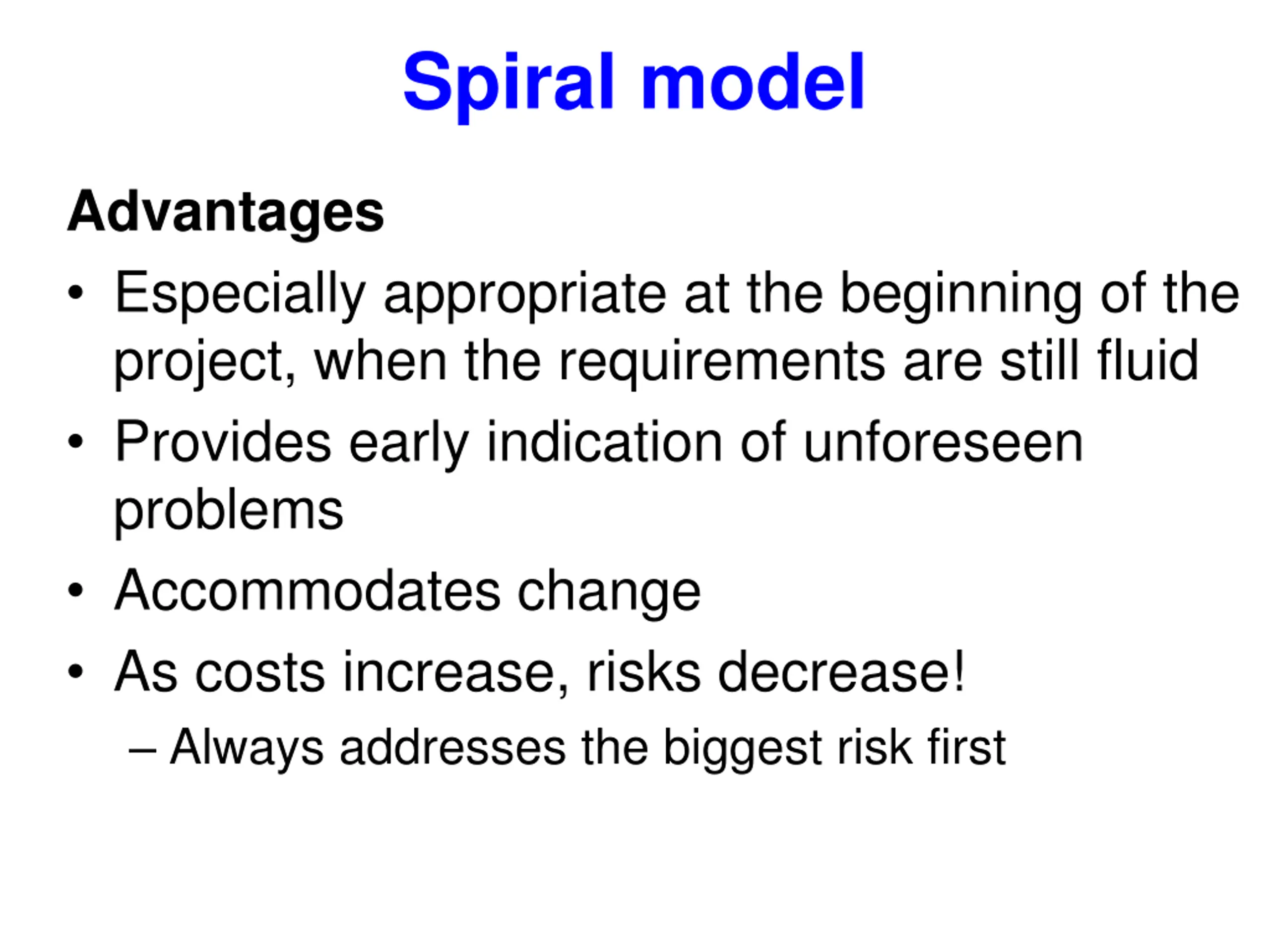 Spiral model

Advantages

• Especially appropriate at the beginning of the project, when the requirements are still fluid

• Provides early indication of unforeseen problems

• Accommodates change

• As costs increase, risks decrease!

– Always addresses the biggest risk first